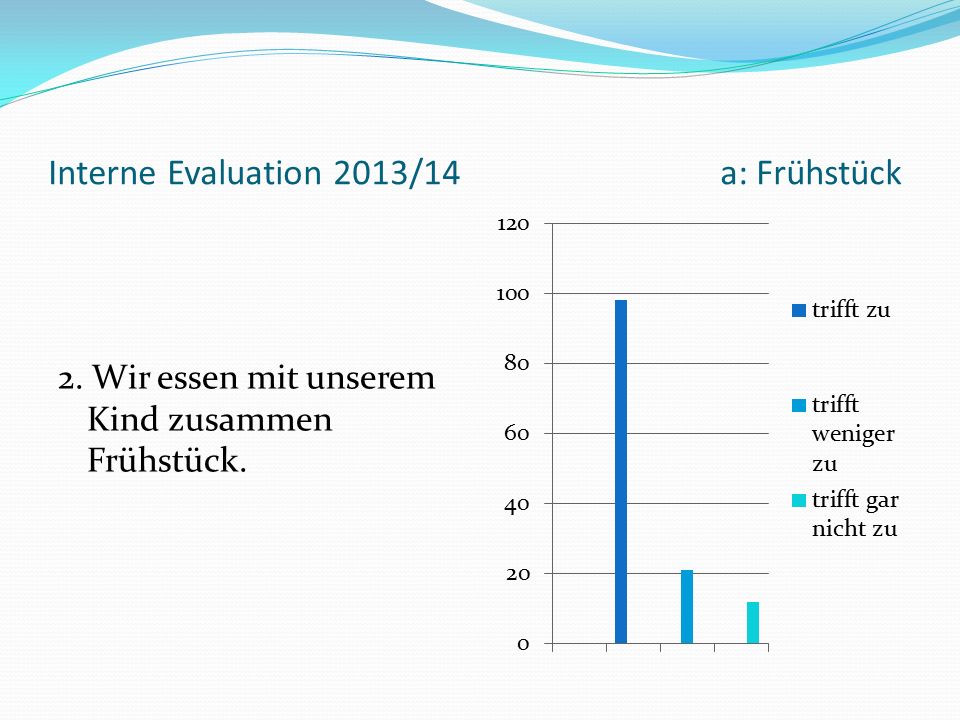 Interne Evaluation 2013/14 a: Frühstück

2. Wir essen mit unserem Kind zusammen Frühstück.

120
100
80
60
40
20
0

trifft zu
trifft weniger zu
trifft gar nicht zu